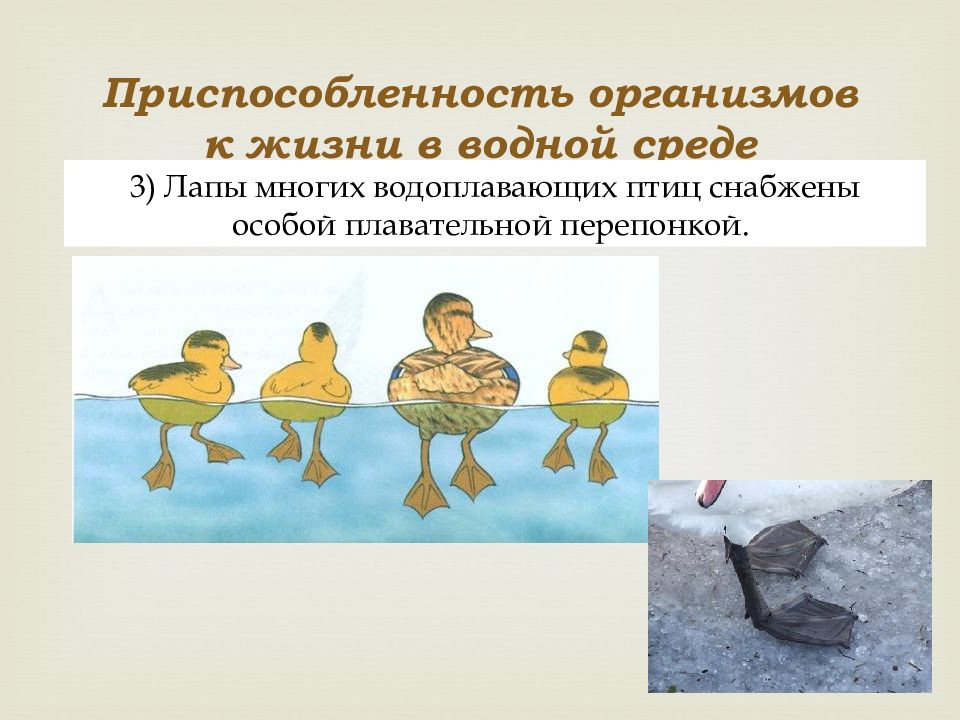 Приспособленность организмов к жизни в водной среде

3) Лапы многих водоплавающих птиц снабжены особой плавательной перепонкой.